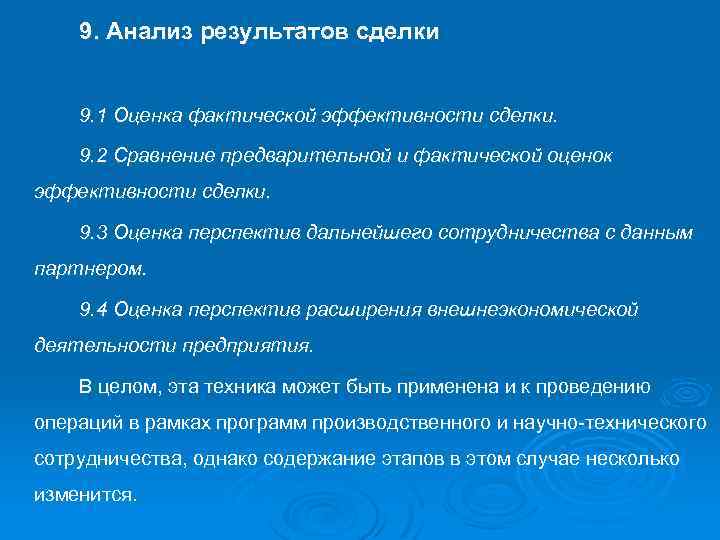 9. Анализ результатов сделки

9.1 Оценка фактической эффективности сделки.

9.2 Сравнение предварительной и фактической оценок эффективности сделки.

9.3 Оценка перспектив дальнейшего сотрудничества с данным партнером.

9.4 Оценка перспектив расширения внешнеэкономической деятельности предприятия.

В целом, эта техника может быть применена и к проведению операций в рамках программ производственного и научно-технического сотрудничества, однако содержание этапов в этом случае несколько изменится.